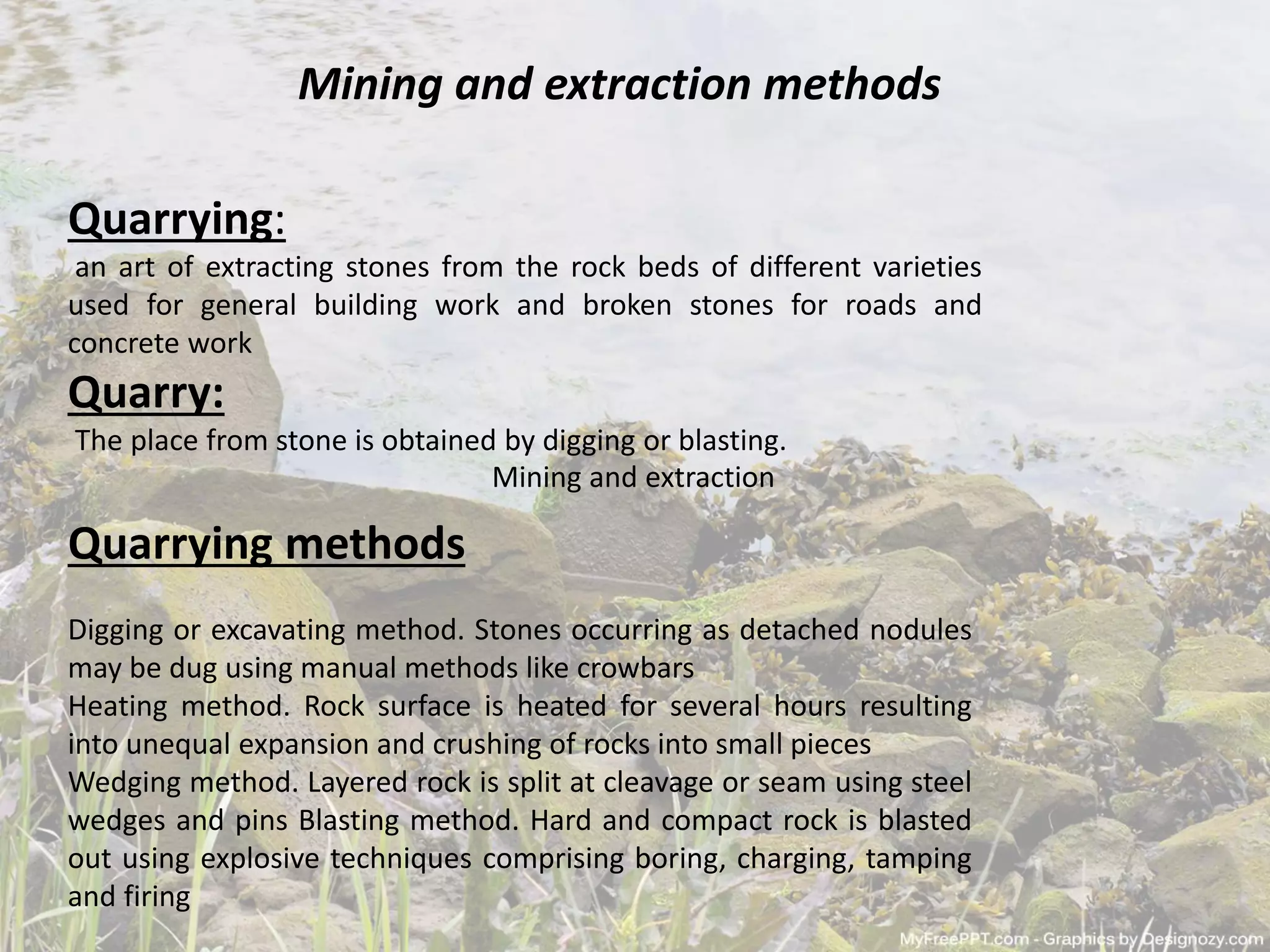 Mining and extraction methods

Quarrying:

an art of extracting stones from the rock beds of different varieties used for general building work and broken stones for roads and concrete work

Quarry:

The place from stone is obtained by digging or blasting.

Mining and extraction

Quarrying methods

Digging or excavating method. Stones occurring as detached nodules may be dug using manual methods like crowbars
Heating method. Rock surface is heated for several hours resulting into unequal expansion and crushing of rocks into small pieces
Wedging method. Layered rock is split at cleavage or seam using steel wedges and pins Blasting method. Hard and compact rock is blasted out using explosive techniques comprising boring, charging, tamping and firing

MyFreePPT.com - Graphics by Designozy.com